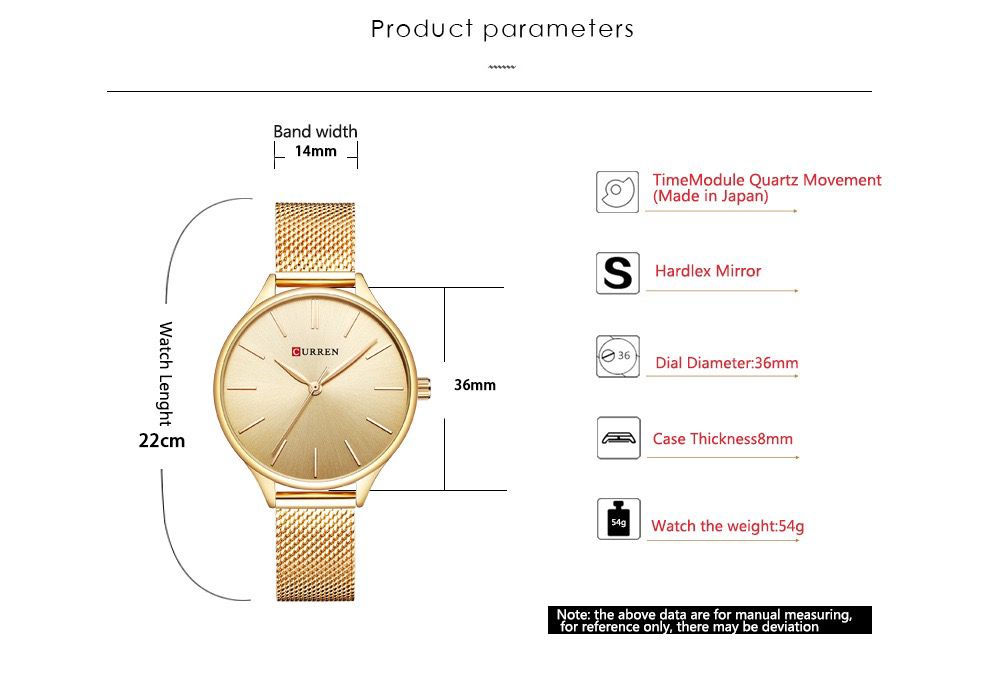 Product parameters

Band width
14mm

Watch Lenght
22cm

CURREN

36mm

TimeModule Quartz Movement
(Made in Japan)

S

Hardlex Mirror

36

Dial Diameter:36mm

Case Thickness8mm

54g

Watch the weight:54g

Note: the above data are for manual measuring, for reference only, there may be deviation